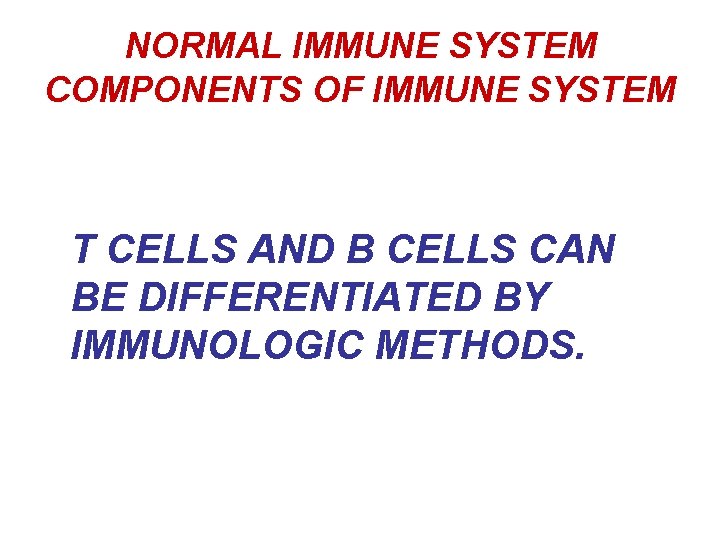 NORMAL IMMUNE SYSTEM
COMPONENTS OF IMMUNE SYSTEM

T CELLS AND B CELLS CAN BE DIFFERENTIATED BY IMMUNOLOGIC METHODS.